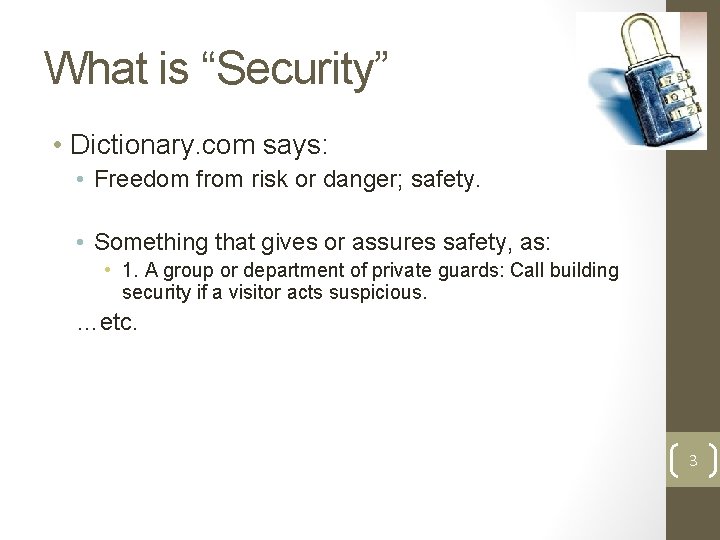 What is “Security”

• Dictionary.com says:
• Freedom from risk or danger; safety.

• Something that gives or assures safety, as:
• 1. A group or department of private guards: Call building security if a visitor acts suspicious.

…etc.

3